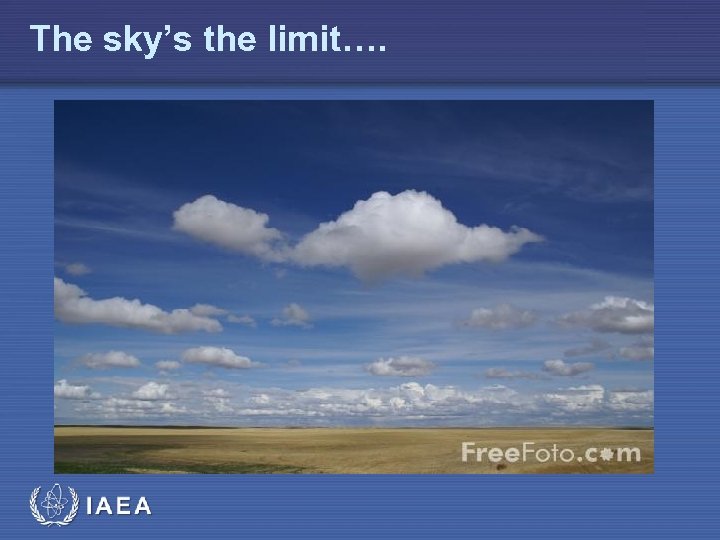 The sky's the limit….

FreeFoto.com

IAEA